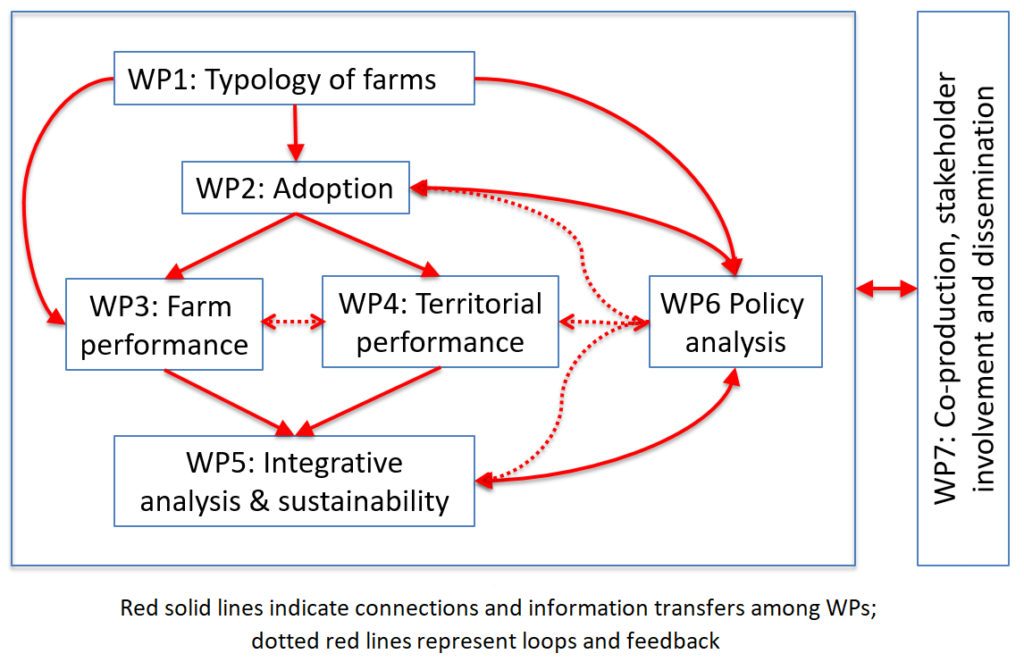 WP1: Typology of farms

WP2: Adoption

WP3: Farm performance

WP4: Territorial performance

WP6 Policy analysis

WP5: Integrative analysis & sustainability

WP7: Co-production, stakeholder involvement and dissemination

Red solid lines indicate connections and information transfers among WPs; dotted red lines represent loops and feedback